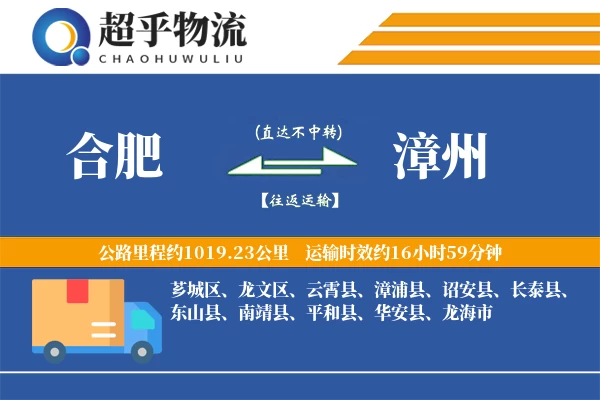 超乎物流
CHAOHUWULIU

合肥

(直达不中转)

【往返运输】

漳州

公路里程约1019.23公里　运输时效约16小时59分钟

芗城区、龙文区、云霄县、漳浦县、诏安县、长泰县、东山县、南靖县、平和县、华安县、龙海市